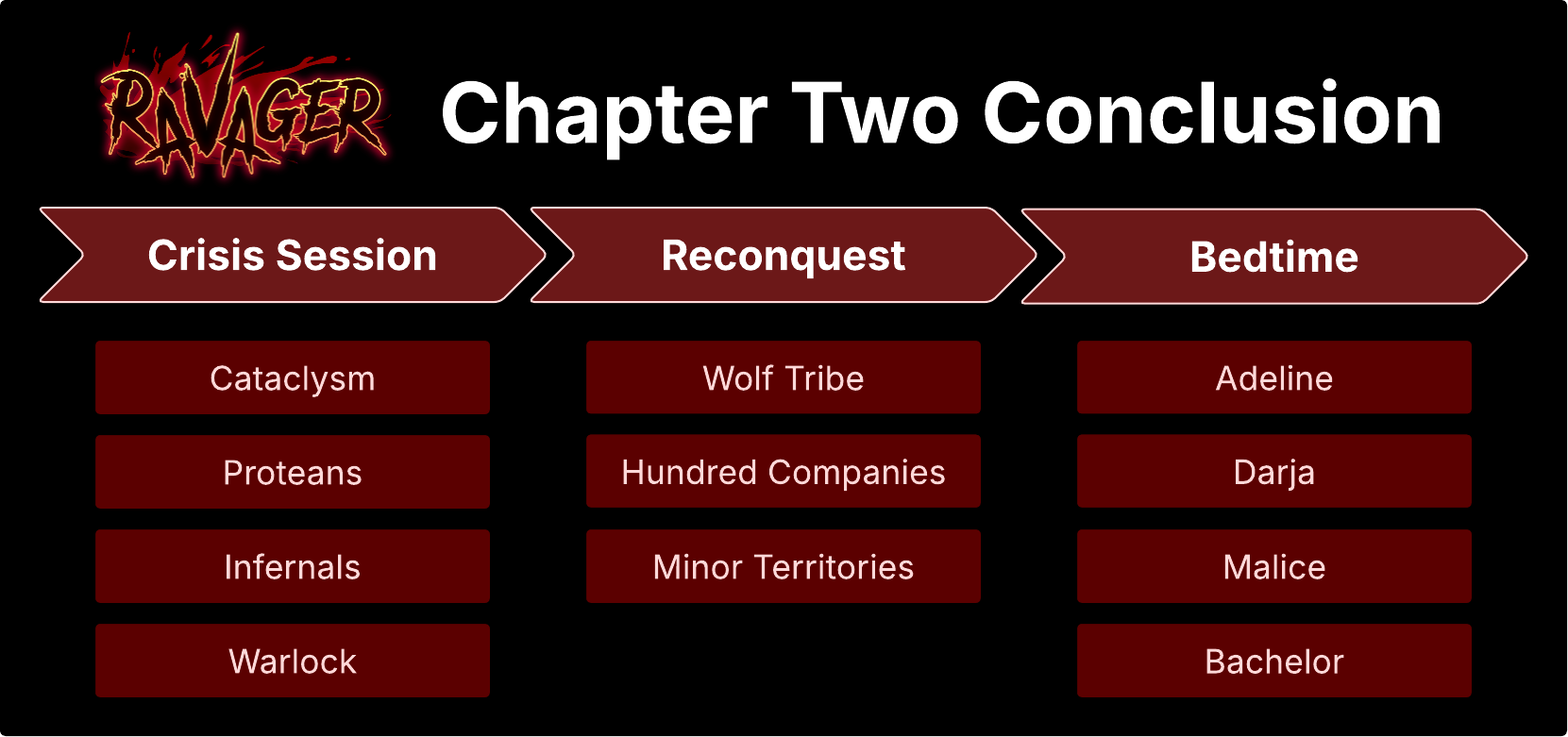 RAVAGER Chapter Two Conclusion

Crisis Session

Cataclysm

Proteans

Infernals

Warlock

Reconquest

Wolf Tribe

Hundred Companies

Minor Territories

Bedtime

Adeline

Darja

Malice

Bachelor